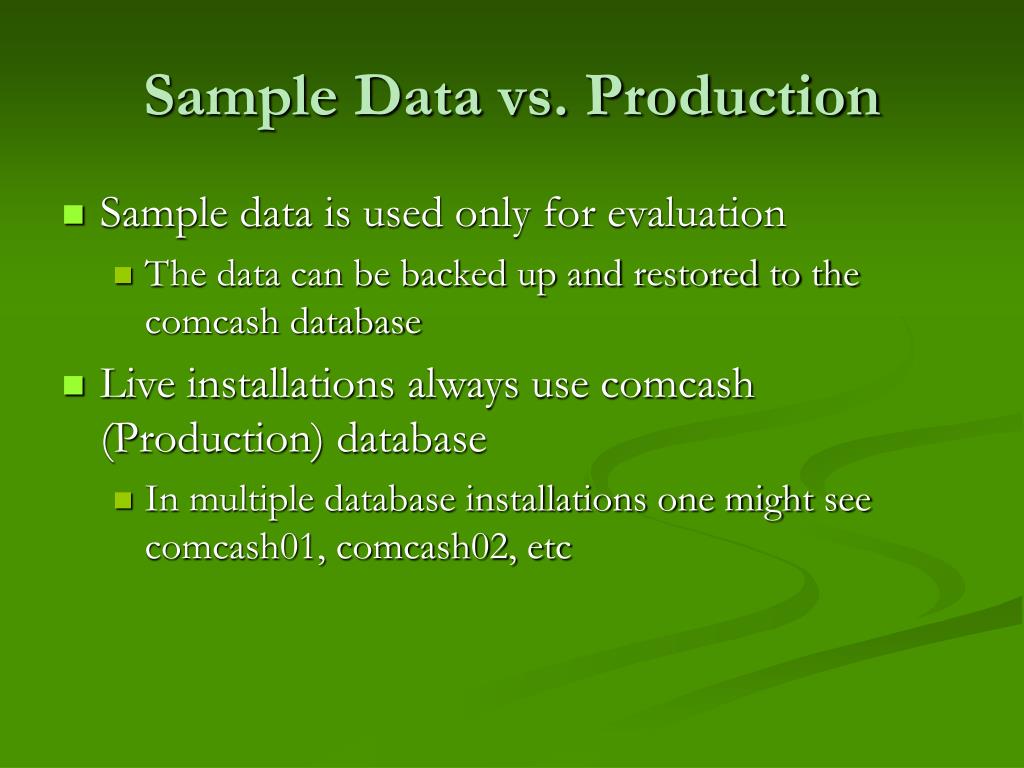 Sample Data vs. Production

- Sample data is used only for evaluation
  - The data can be backed up and restored to the comcash database
- Live installations always use comcash (Production) database
  - In multiple database installations one might see comcash01, comcash02, etc